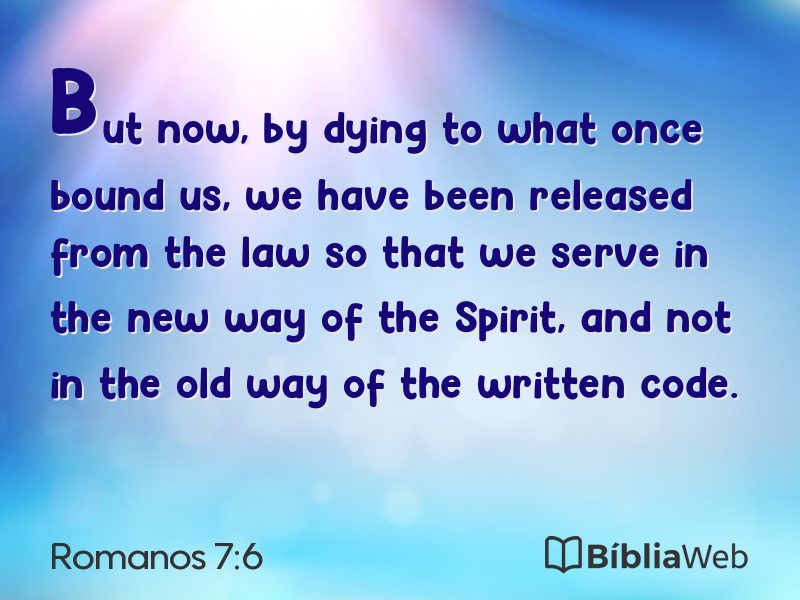 But now, by dying to what once bound us, we have been released from the law so that we serve in the new way of the Spirit, and not in the old way of the written code.

Romanos 7:6

BíbliaWeb